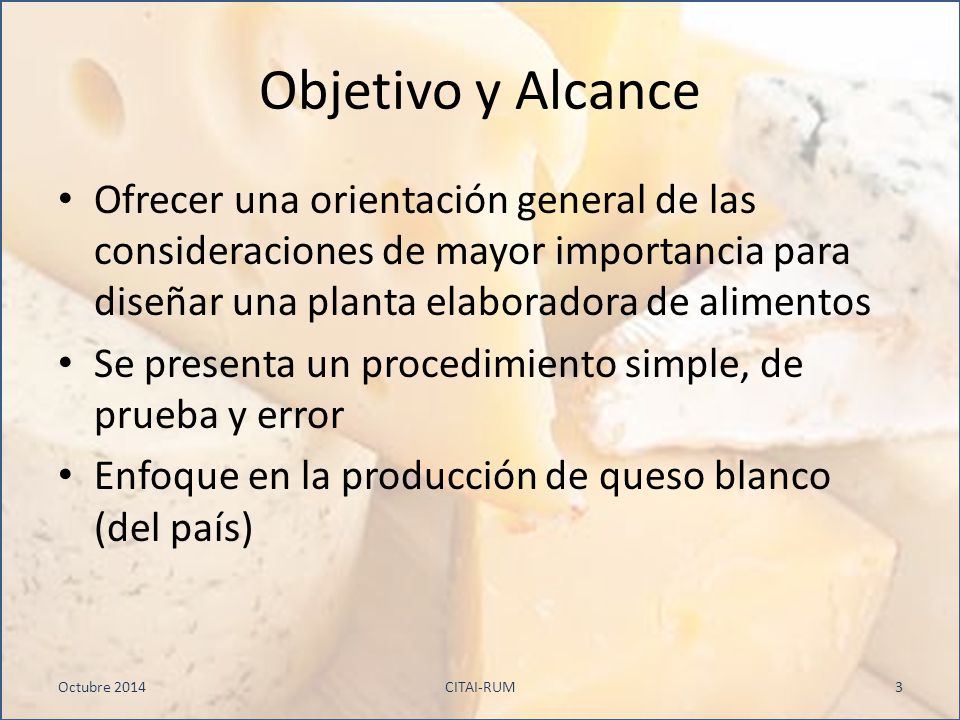 Objetivo y Alcance

• Ofrecer una orientación general de las consideraciones de mayor importancia para diseñar una planta elaboradora de alimentos
• Se presenta un procedimiento simple, de prueba y error
• Enfoque en la producción de queso blanco (del país)

Octubre 2014 CITAI-RUM 3